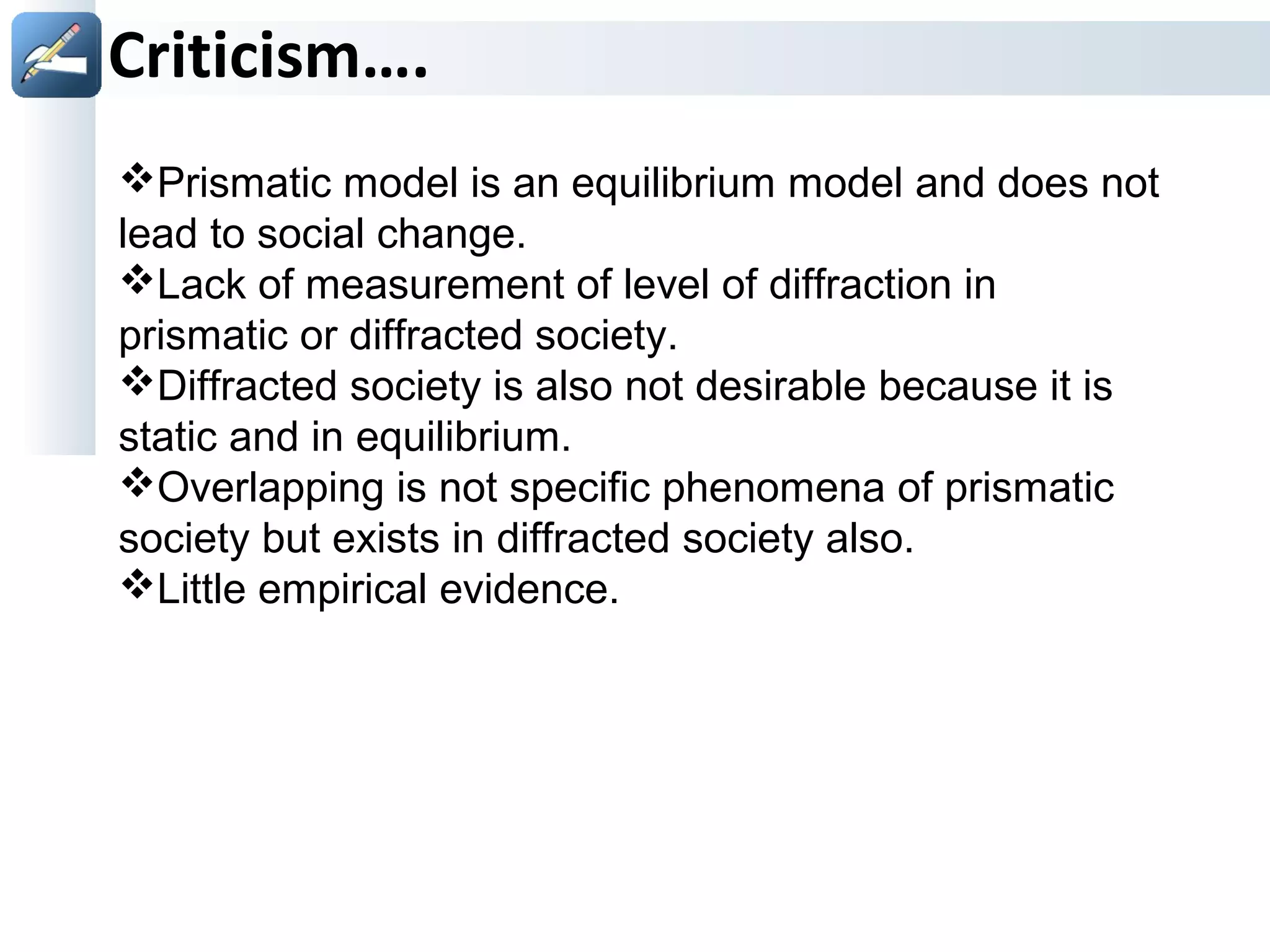 Criticism….

❖Prismatic model is an equilibrium model and does not lead to social change.
❖Lack of measurement of level of diffraction in prismatic or diffracted society.
❖Diffracted society is also not desirable because it is static and in equilibrium.
❖Overlapping is not specific phenomena of prismatic society but exists in diffracted society also.
❖Little empirical evidence.